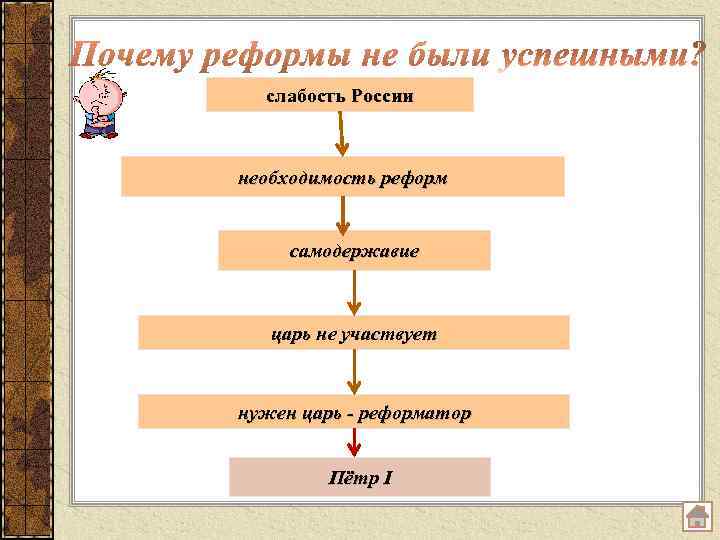 Почему реформы не были успешными?

слабость России

необходимость реформ

самодержавие

царь не участвует

нужен царь - реформатор

Пётр I